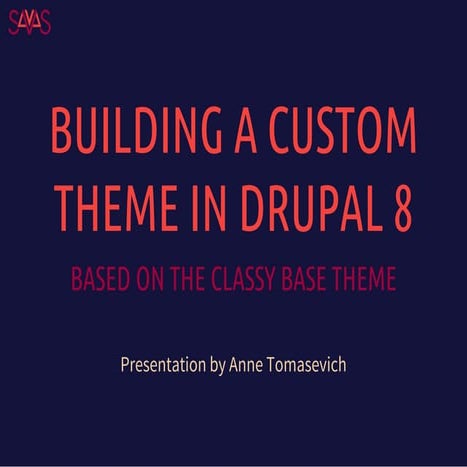 SAVAS

BUILDING A CUSTOM THEME IN DRUPAL 8

BASED ON THE CLASSY BASE THEME

Presentation by Anne Tomasevich